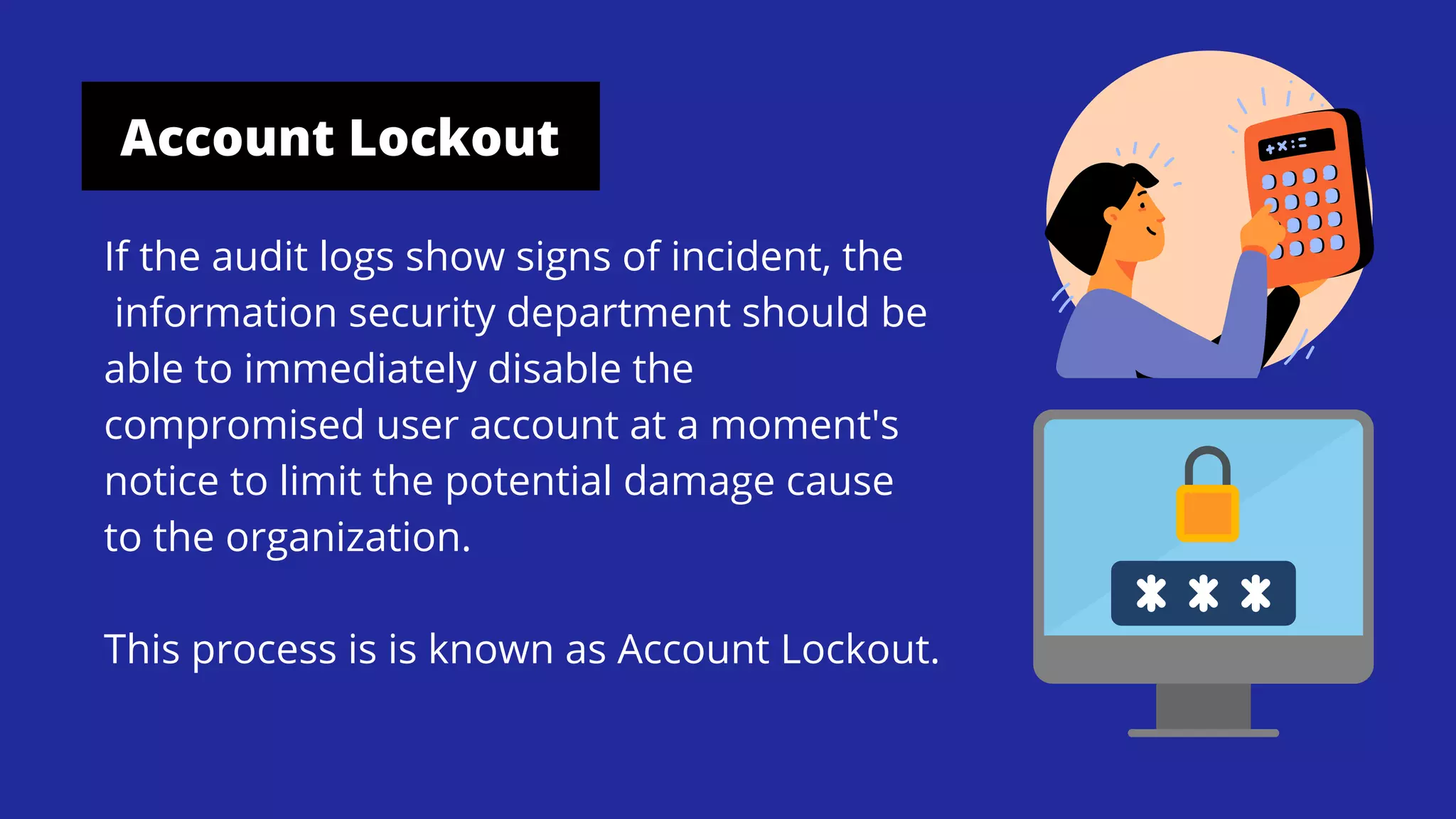 Account Lockout

If the audit logs show signs of incident, the information security department should be able to immediately disable the compromised user account at a moment's notice to limit the potential damage cause to the organization.

This process is is known as Account Lockout.

+×:=

***